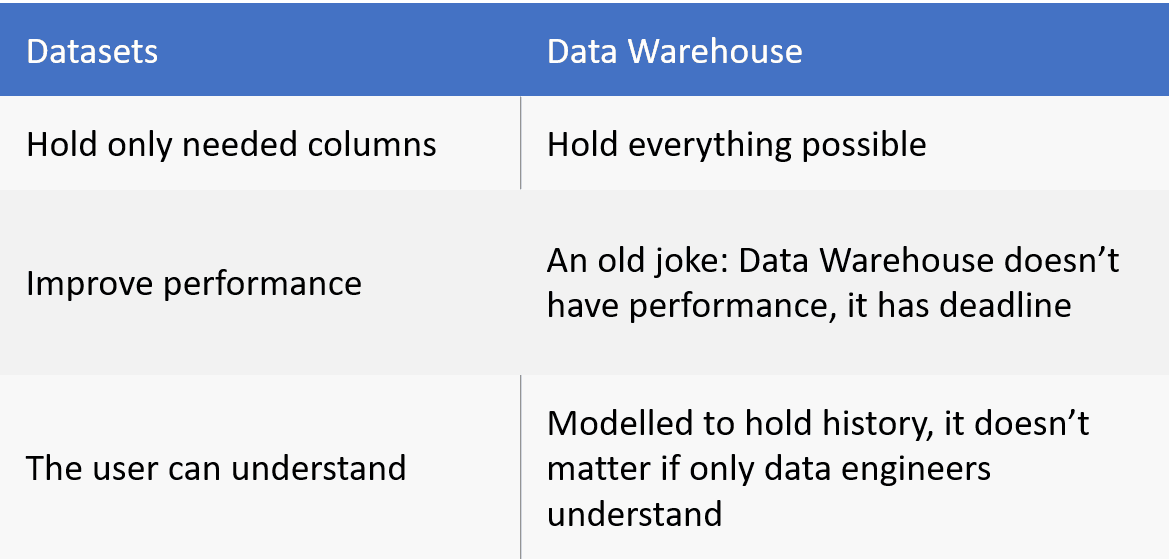 | Datasets | Data Warehouse |
|---|---|
| Hold only needed columns | Hold everything possible |
| Improve performance | An old joke: Data Warehouse doesn’t have performance, it has deadline |
| The user can understand | Modelled to hold history, it doesn’t matter if only data engineers understand |